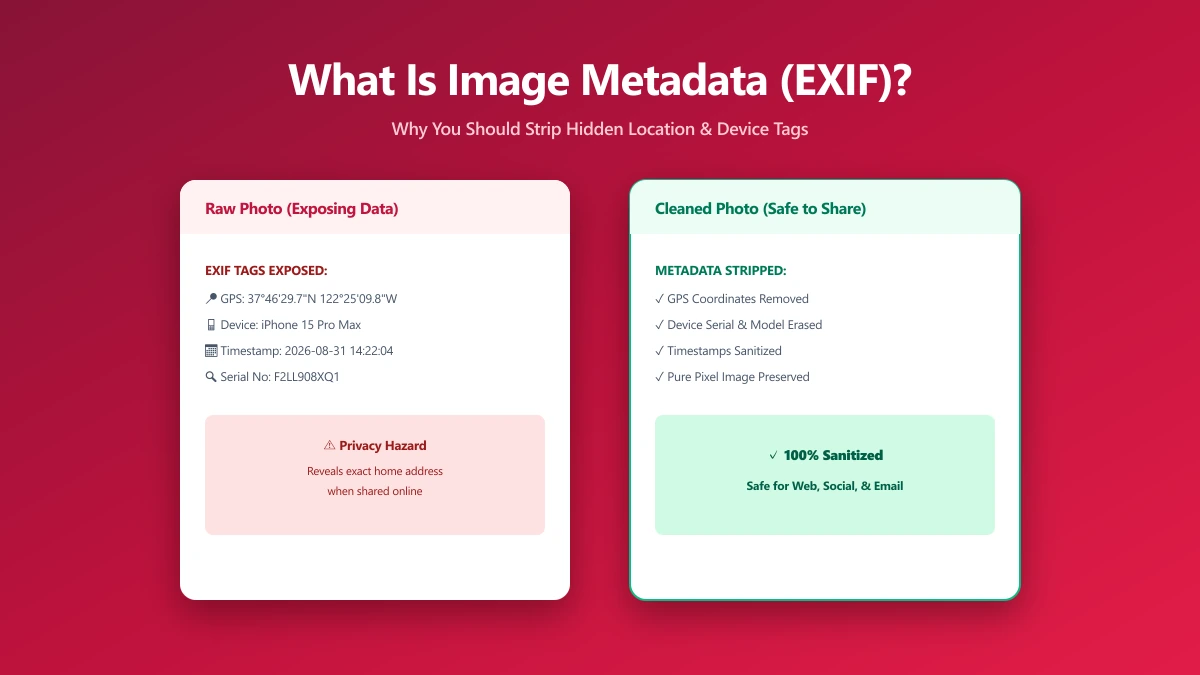 What Is Image Metadata (EXIF)?

Why You Should Strip Hidden Location & Device Tags

Raw Photo (Exposing Data)

EXIF TAGS EXPOSED:

📍 GPS: 37°46'29.7"N 122°25'09.8"W

📱 Device: iPhone 15 Pro Max

📅 Timestamp: 2026-08-31 14:22:04

🔍 Serial No: F2LL908XQ1

⚠ Privacy Hazard

Reveals exact home address when shared online

Cleaned Photo (Safe to Share)

METADATA STRIPPED:

✓ GPS Coordinates Removed

✓ Device Serial & Model Erased

✓ Timestamps Sanitized

✓ Pure Pixel Image Preserved

✓ 100% Sanitized

Safe for Web, Social, & Email